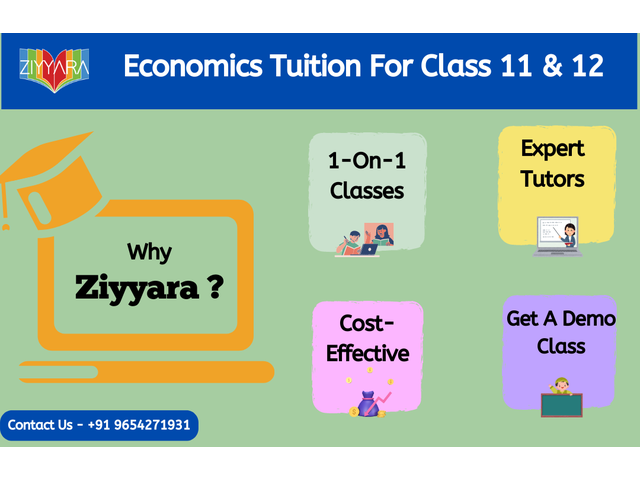 ZIYYARA

Economics Tuition For Class 11 & 12

Why
Ziyyara ?

1-On-1 Classes

Expert Tutors

Cost-Effective

Get A Demo Class

Contact Us - +91 9654271931